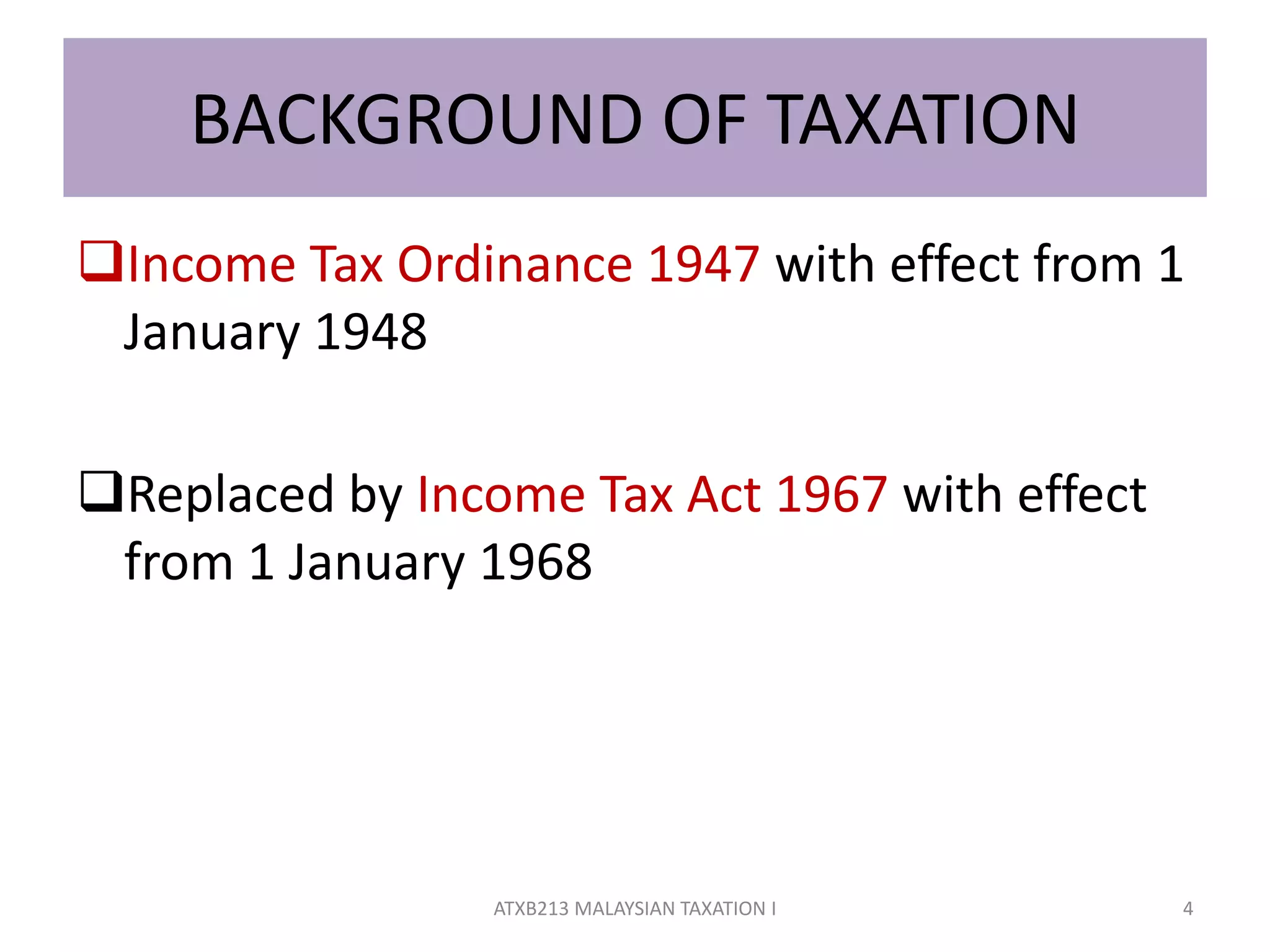 BACKGROUND OF TAXATION

❑Income Tax Ordinance 1947 with effect from 1 January 1948

❑Replaced by Income Tax Act 1967 with effect from 1 January 1968

ATXB213 MALAYSIAN TAXATION I

4